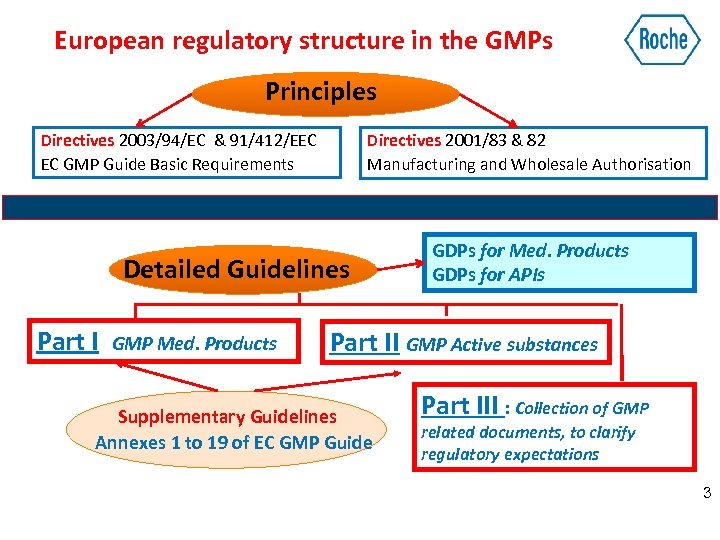 European regulatory structure in the GMPs

Roche

Principles

Directives 2003/94/EC & 91/412/EEC
EC GMP Guide Basic Requirements

Directives 2001/83 & 82
Manufacturing and Wholesale Authorisation

Detailed Guidelines

GDPs for Med. Products
GDPs for APIs

Part I GMP Med. Products

Part II GMP Active substances

Supplementary Guidelines
Annexes 1 to 19 of EC GMP Guide

Part III : Collection of GMP related documents, to clarify regulatory expectations

3